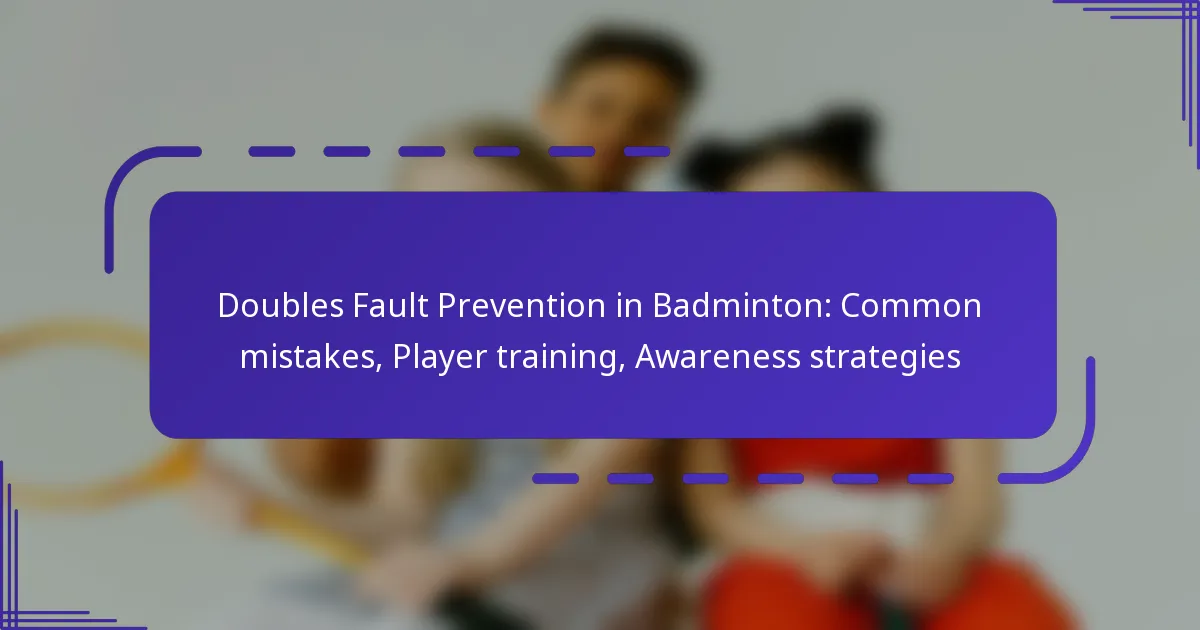 Doubles Fault Prevention in Badminton: Common mistakes, Player training, Awareness strategies